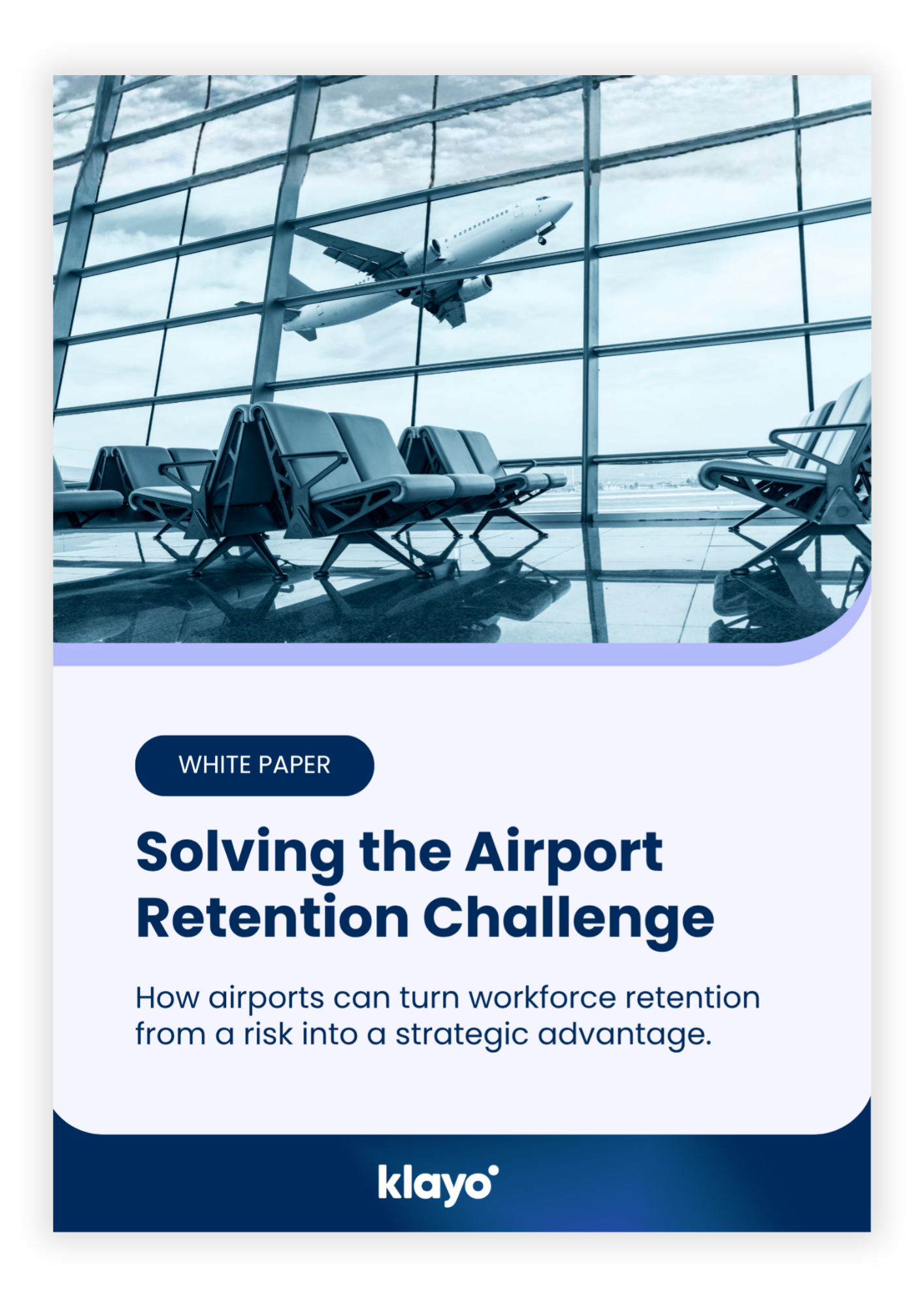 WHITE PAPER

Solving the Airport Retention Challenge

How airports can turn workforce retention from a risk into a strategic advantage.

klayo